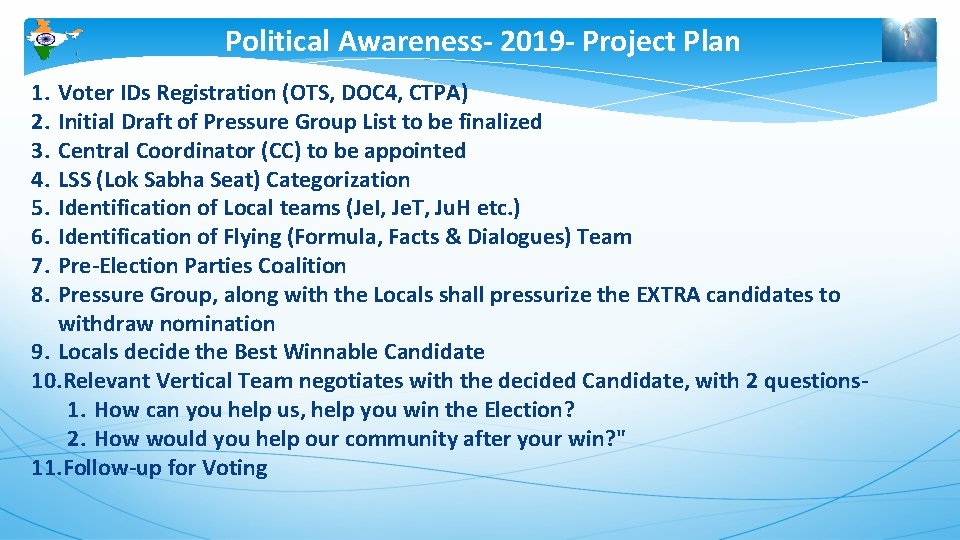 Political Awareness- 2019- Project Plan

1. Voter IDs Registration (OTS, DOC4, CTPA)
2. Initial Draft of Pressure Group List to be finalized
3. Central Coordinator (CC) to be appointed
4. LSS (Lok Sabha Seat) Categorization
5. Identification of Local teams (JeI, JeT, JuH etc.)
6. Identification of Flying (Formula, Facts & Dialogues) Team
7. Pre-Election Parties Coalition
8. Pressure Group, along with the Locals shall pressurize the EXTRA candidates to withdraw nomination
9. Locals decide the Best Winnable Candidate
10. Relevant Vertical Team negotiates with the decided Candidate, with 2 questions-
1. How can you help us, help you win the Election?
2. How would you help our community after your win?"
11. Follow-up for Voting